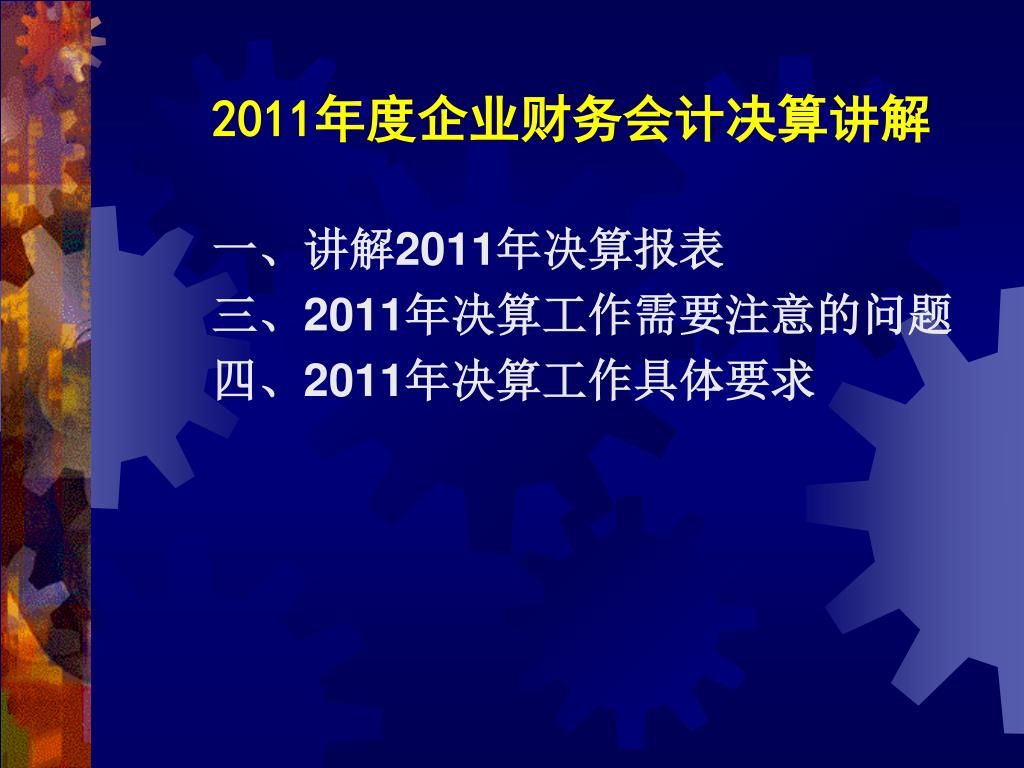 2011年度企业财务会计决算讲解

一、讲解2011年决算报表
三、2011年决算工作需要注意的问题
四、2011年决算工作具体要求